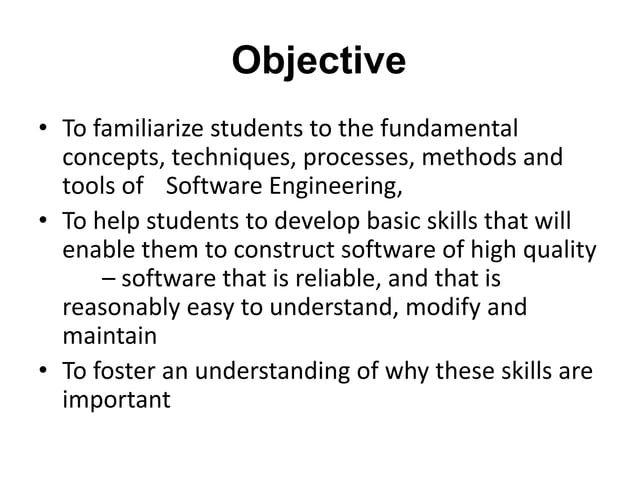 Objective

• To familiarize students to the fundamental concepts, techniques, processes, methods and tools of Software Engineering,
• To help students to develop basic skills that will enable them to construct software of high quality – software that is reliable, and that is reasonably easy to understand, modify and maintain
• To foster an understanding of why these skills are important